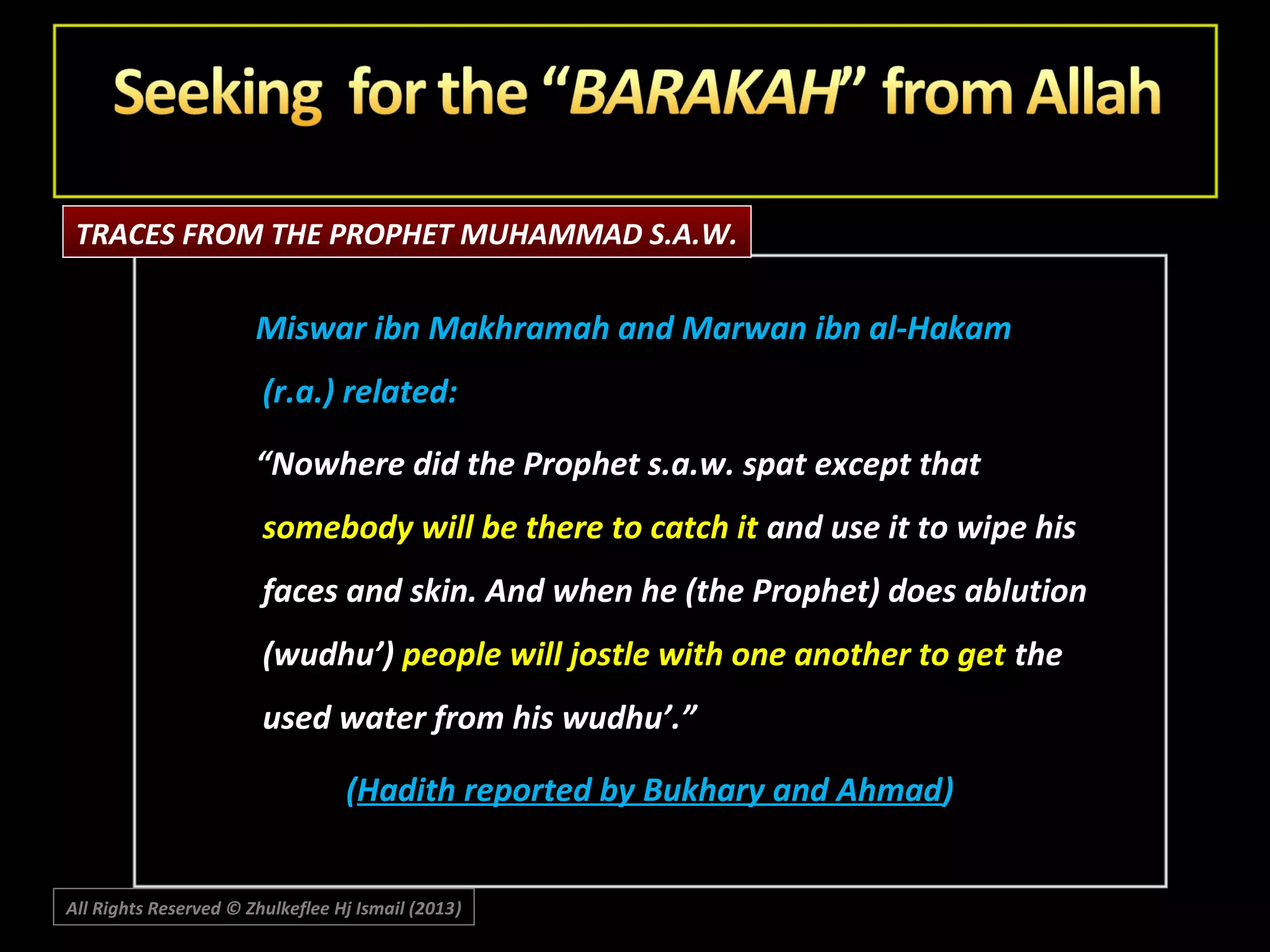 Seeking for the “BARAKAH” from Allah

TRACES FROM THE PROPHET MUHAMMAD S.A.W.

Miswar ibn Makhramah and Marwan ibn al-Hakam (r.a.) related:

“Nowhere did the Prophet s.a.w. spat except that somebody will be there to catch it and use it to wipe his faces and skin. And when he (the Prophet) does ablution (wudhu’) people will jostle with one another to get the used water from his wudhu’.”

(Hadith reported by Bukhary and Ahmad)

All Rights Reserved © Zhulkeflee Hj Ismail (2013)